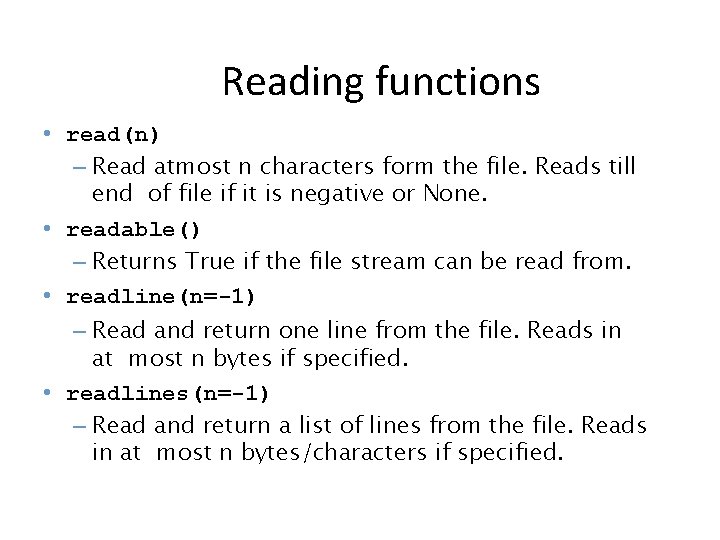 Reading functions

• read(n)

– Read atmost n characters form the file. Reads till end of file if it is negative or None.

• readable()

– Returns True if the file stream can be read from.

• readline(n=-1)

– Read and return one line from the file. Reads in at most n bytes if specified.

• readlines(n=-1)

– Read and return a list of lines from the file. Reads in at most n bytes/characters if specified.